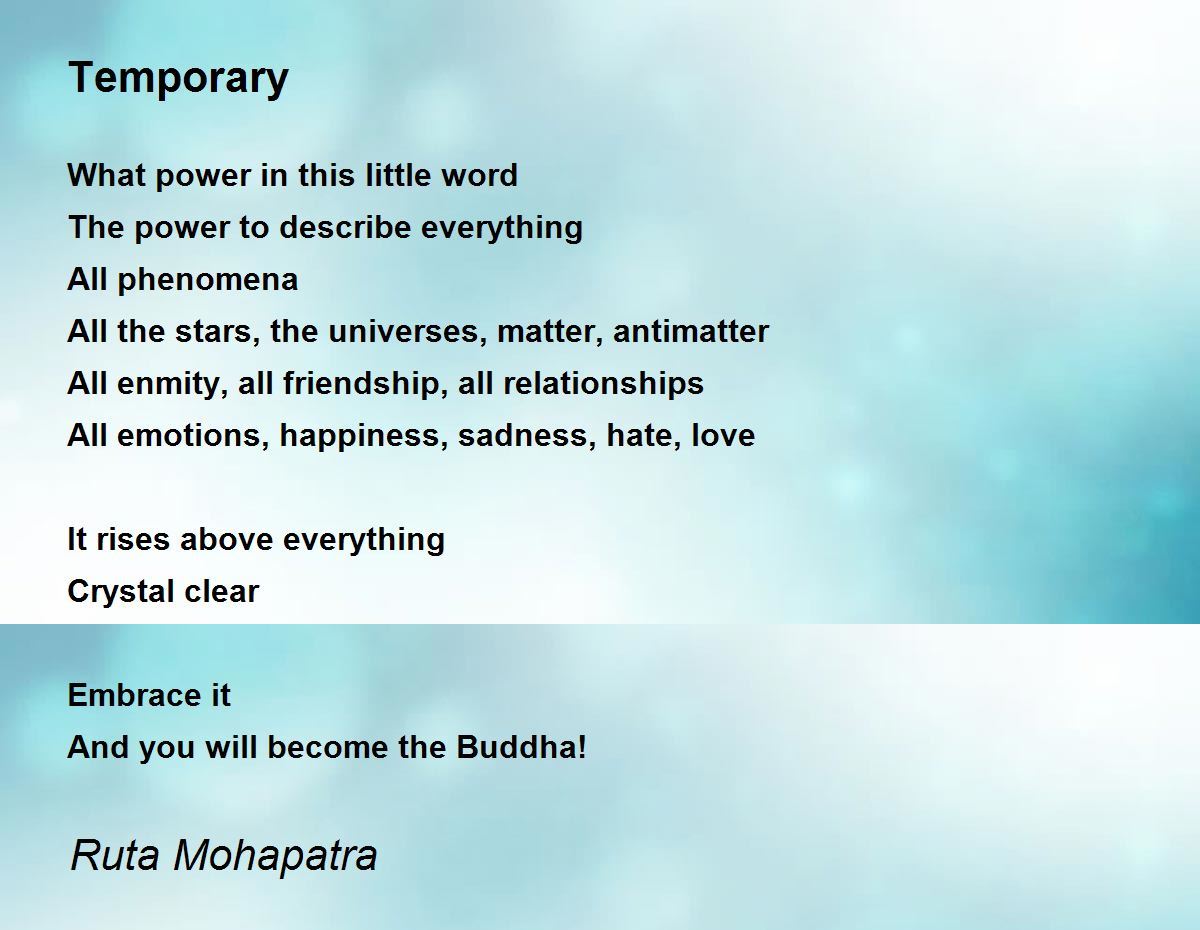 Temporary

What power in this little word
The power to describe everything
All phenomena
All the stars, the universes, matter, antimatter
All enmity, all friendship, all relationships
All emotions, happiness, sadness, hate, love

It rises above everything
Crystal clear

Embrace it
And you will become the Buddha!

Ruta Mohapatra